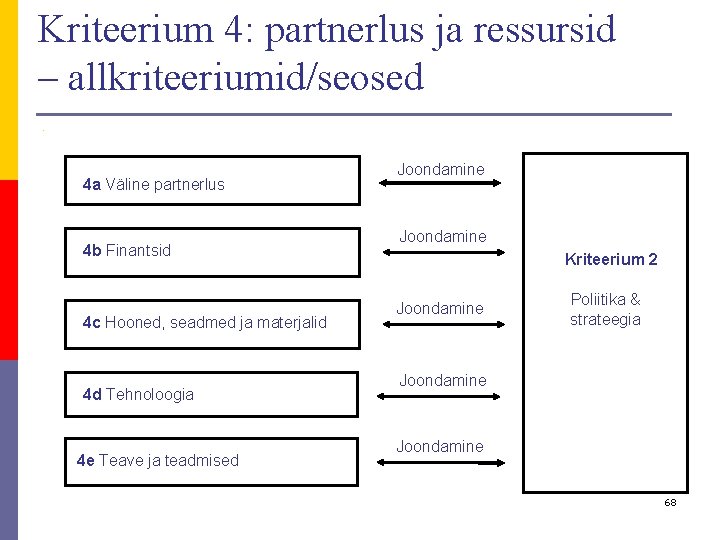 Kriteerium 4: partnerlus ja ressursid – allkriteeriumid/seosed

4a Väline partnerlus

Joondamine

4b Finantsid

Joondamine

4c Hooned, seadmed ja materjalid

Joondamine

4d Tehnoloogia

Joondamine

4e Teave ja teadmised

Joondamine

Kriteerium 2

Poliitika & strateegia

68